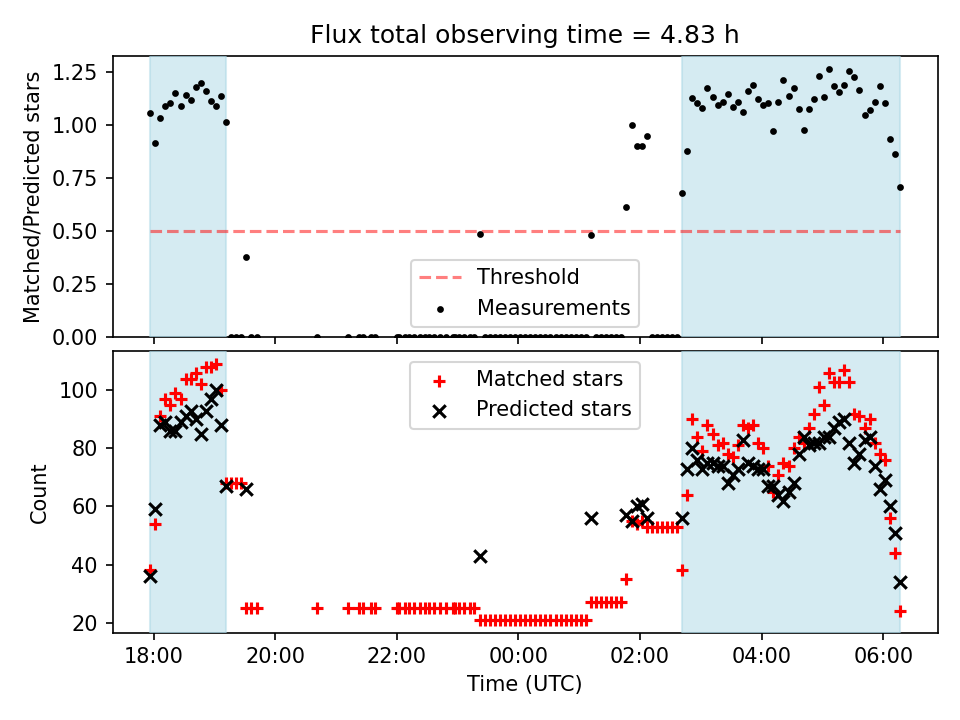 Flux total observing time = 4.83 h

Matched/Predicted stars

1.25
1.00
0.75
0.50
0.25
0.00

Threshold
Measurements

Count

100
80
60
40
20

Matched stars
Predicted stars

18:00
20:00
22:00
00:00
02:00
04:00
06:00

Time (UTC)